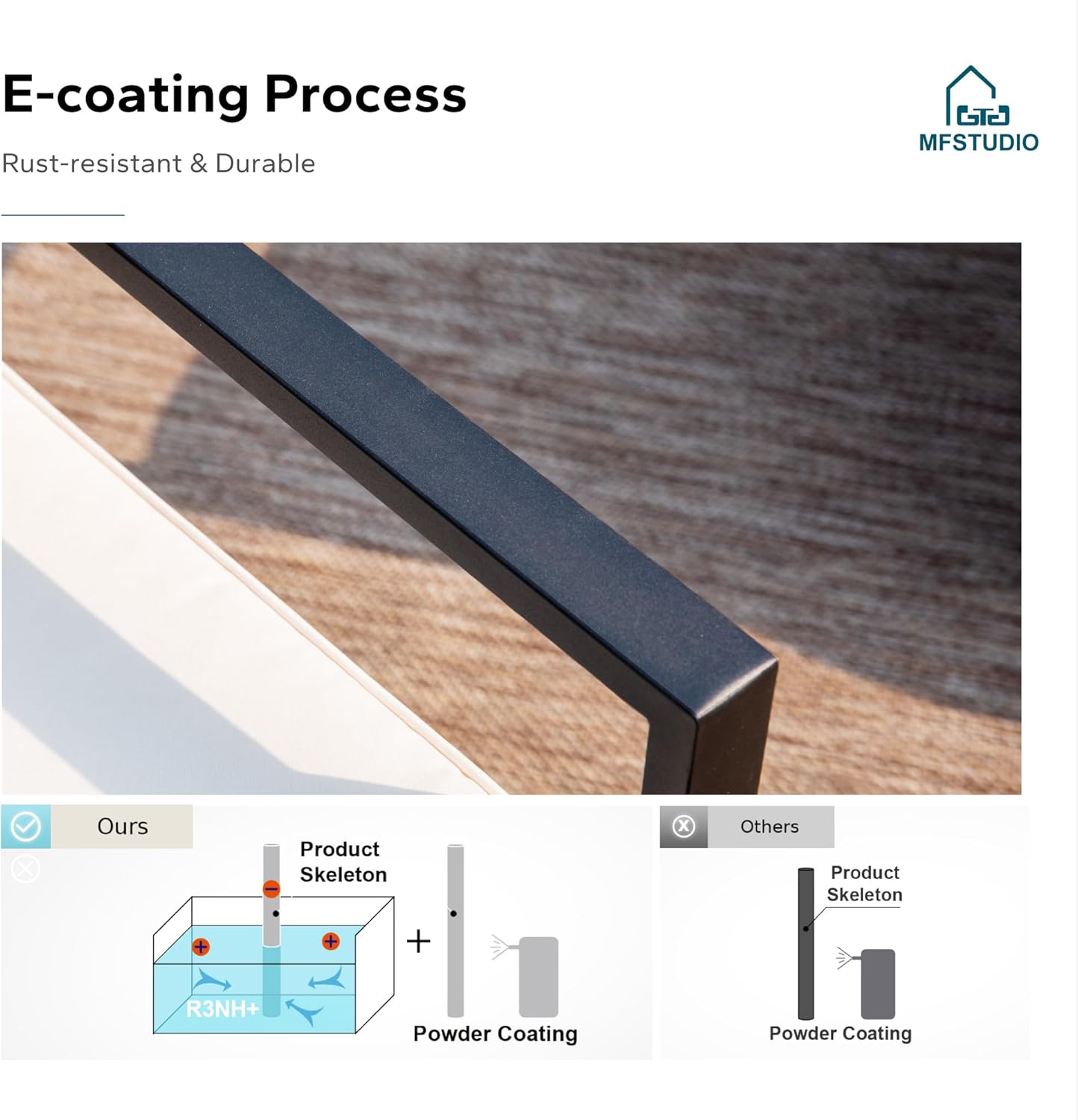 E-coating Process

Rust-resistant & Durable

MFSTUDIO

Ours

Product Skeleton

R3NH+

+

Powder Coating

Others

Product Skeleton

Powder Coating